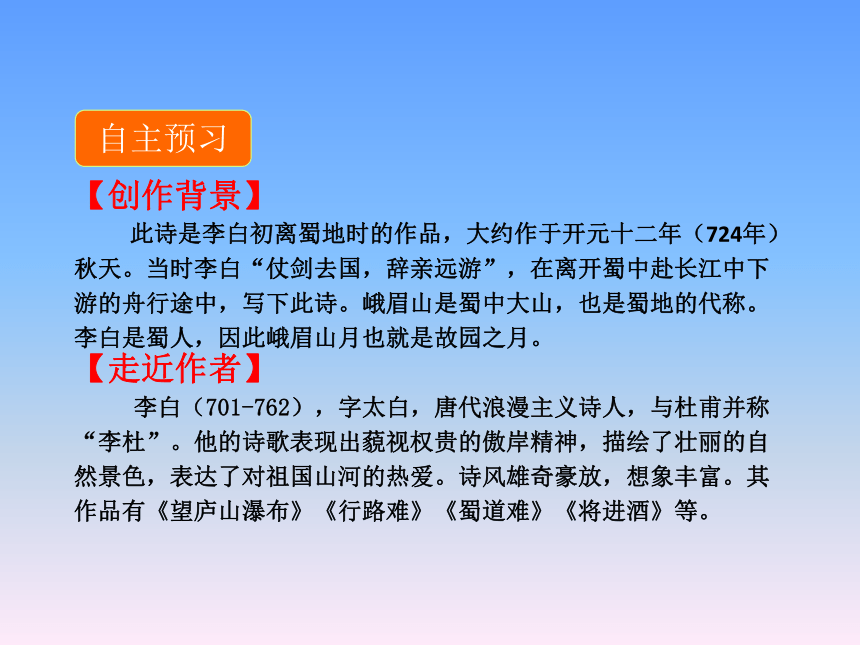 自主预习

【创作背景】

此诗是李白初离蜀地时的作品，大约作于开元十二年（724年）秋天。当时李白“仗剑去国，辞亲远游”，在离开蜀中赴长江中下游的舟行途中，写下此诗。峨眉山是蜀中大山，也是蜀地的代称。李白是蜀人，因此峨眉山月也就是故园之月。

【走近作者】

李白（701-762），字太白，唐代浪漫主义诗人，与杜甫并称“李杜”。他的诗歌表现出藐视权贵的傲岸精神，描绘了壮丽的自然景色，表达了对祖国山河的热爱。诗风雄奇豪放，想象丰富。其作品有《望庐山瀑布》《行路难》《蜀道难》《将进酒》等。